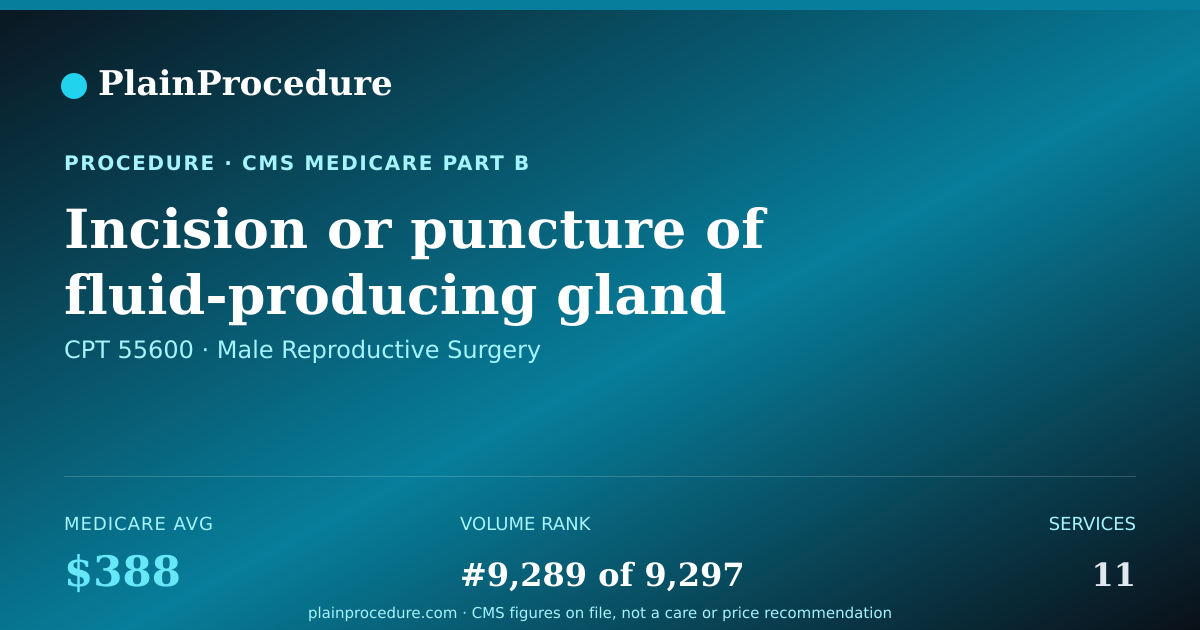 PlainProcedure

PROCEDURE · CMS MEDICARE PART B

Incision or puncture of fluid-producing gland

CPT 55600 · Male Reproductive Surgery

MEDICARE AVG
$388

VOLUME RANK
#9,289 of 9,297

SERVICES
11

plainprocedure.com · CMS figures on file, not a care or price recommendation